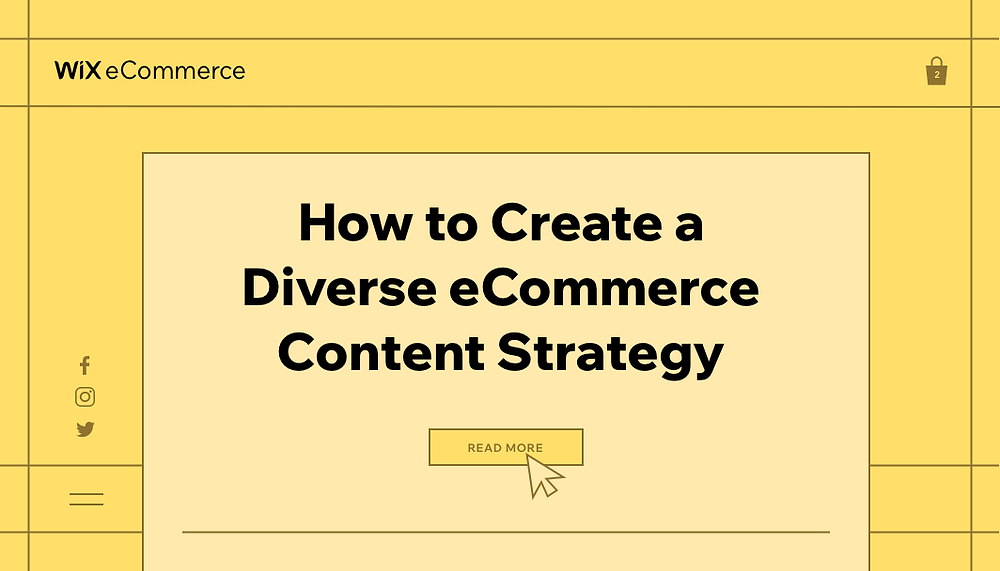 WiX eCommerce

2

How to Create a Diverse eCommerce Content Strategy

READ MORE